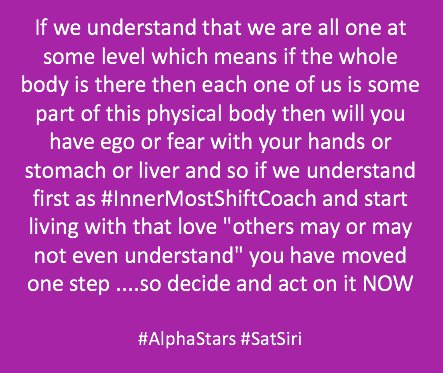 If we understand that we are all one at some level which means if the whole body is there then each one of us is some part of this physical body then will you have ego or fear with your hands or stomach or liver and so if we understand first as #InnerMostShiftCoach and start living with that love "others may or may not even understand" you have moved one step ....so decide and act on it NOW

#AlphaStars #SatSiri